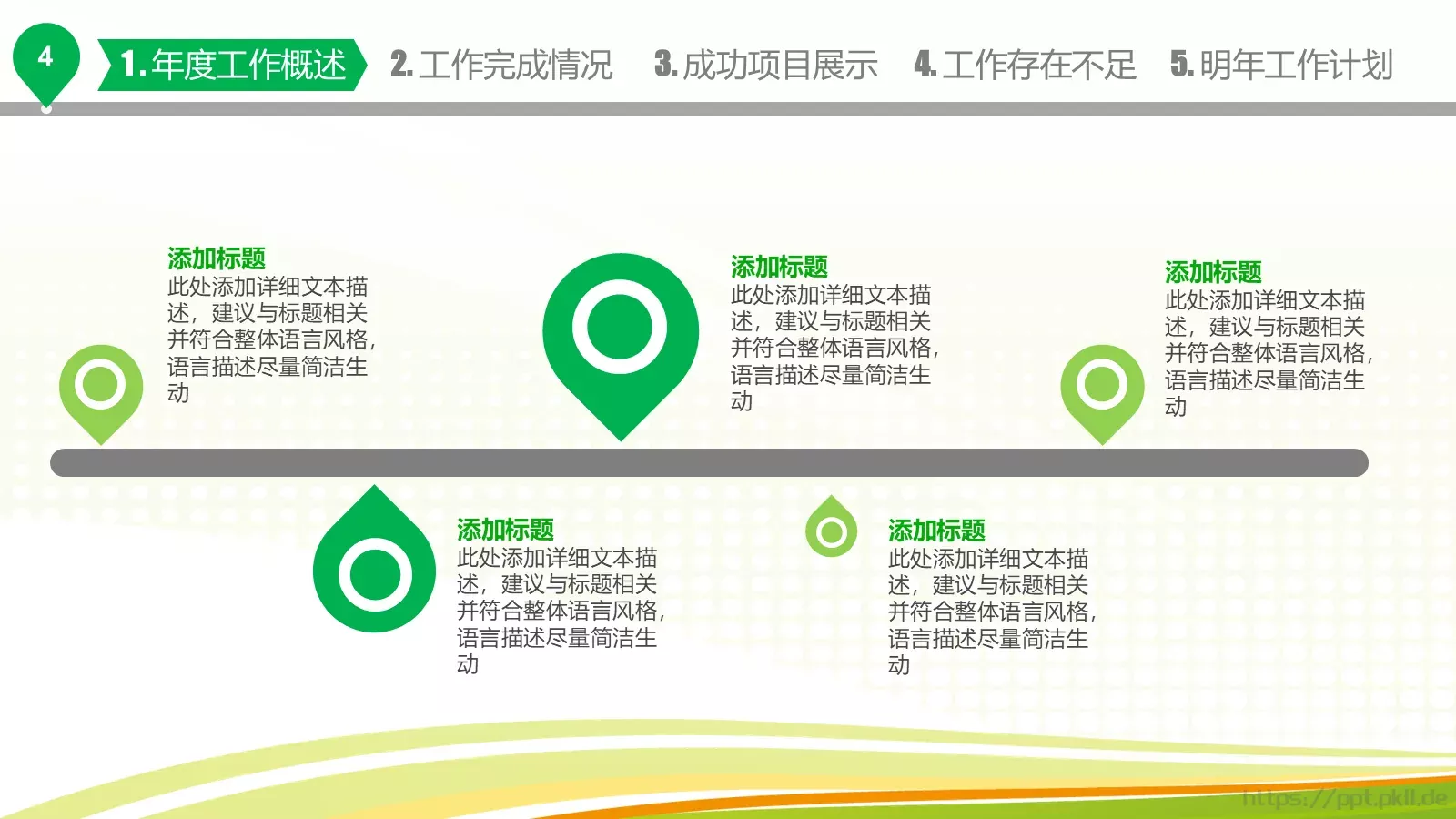 4

1.年度工作概述 2.工作完成情况 3.成功项目展示 4.工作存在不足 5.明年工作计划

添加标题
此处添加详细文本描述，建议与标题相关并符合整体语言风格，语言描述尽量简洁生动

添加标题
此处添加详细文本描述，建议与标题相关并符合整体语言风格，语言描述尽量简洁生动

添加标题
此处添加详细文本描述，建议与标题相关并符合整体语言风格，语言描述尽量简洁生动

添加标题
此处添加详细文本描述，建议与标题相关并符合整体语言风格，语言描述尽量简洁生动

添加标题
此处添加详细文本描述，建议与标题相关并符合整体语言风格，语言描述尽量简洁生动

https://ppt.pkll.de